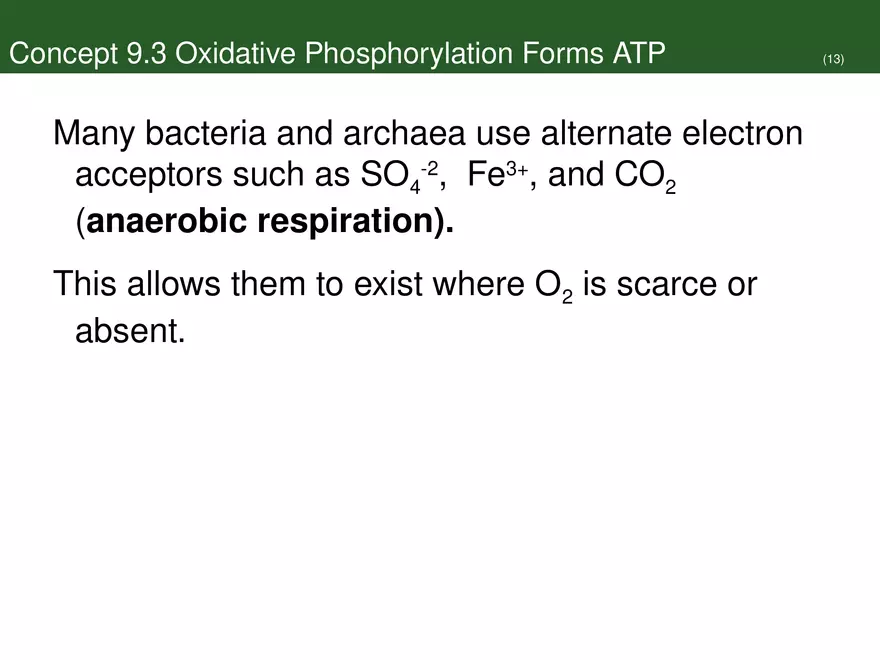 Concept 9.3 Oxidative Phosphorylation Forms ATP (13)

Many bacteria and archaea use alternate electron acceptors such as $SO_4^{-2}$, $Fe^{3+}$, and $CO_2$ (**anaerobic respiration).**

This allows them to exist where $O_2$ is scarce or absent.